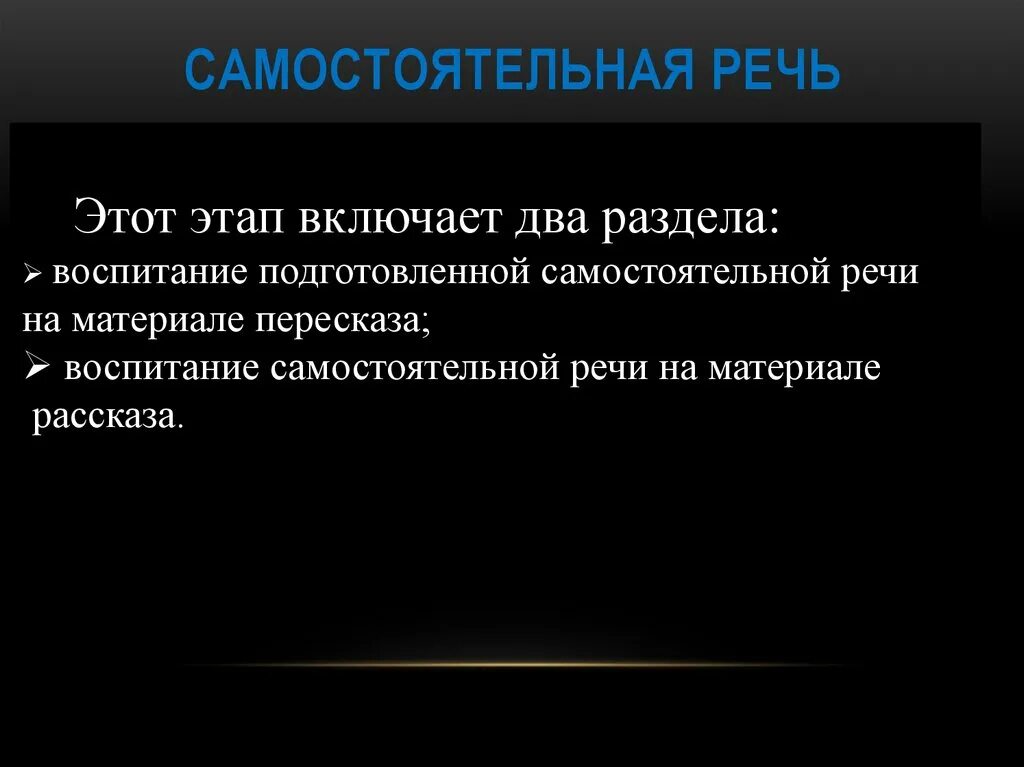 САМОСТОЯТЕЛЬНАЯ РЕЧЬ

Этот этап включает два раздела:

➢ воспитание подготовленной самостоятельной речи на материале пересказа;

➢ воспитание самостоятельной речи на материале рассказа.